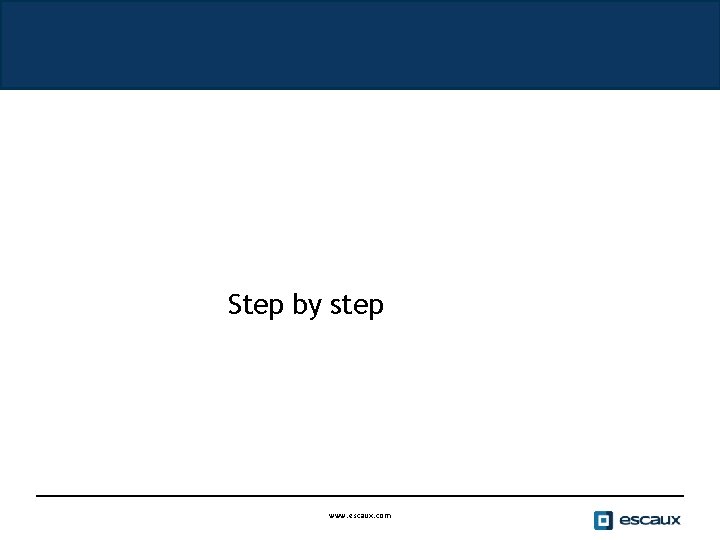 Step by step

www.escaux.com

escaux